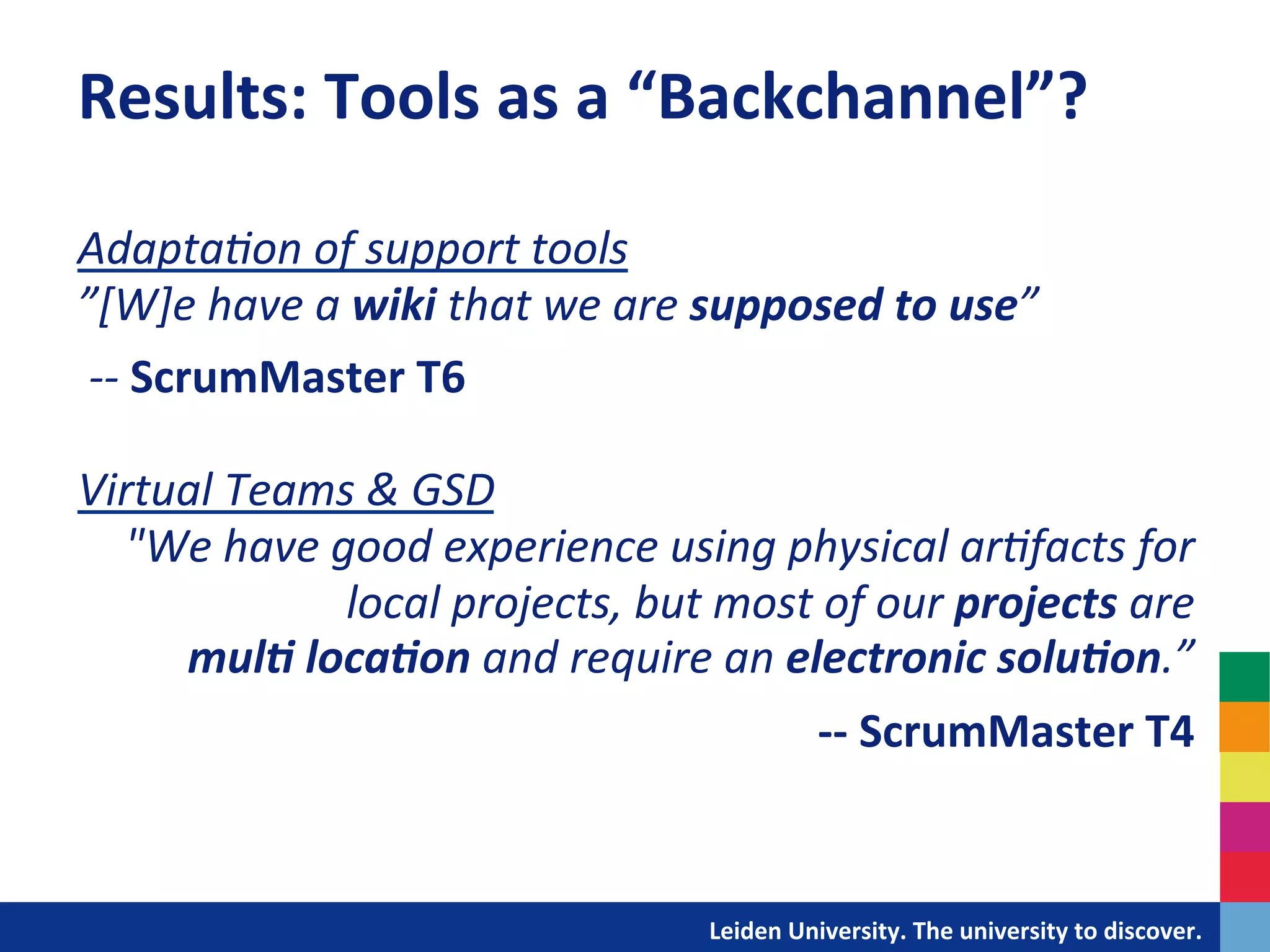 Results: Tools as a “Backchannel”?

Adaptation of support tools
”[W]e have a wiki that we are supposed to use”

-- ScrumMaster T6

Virtual Teams & GSD
"We have good experience using physical artifacts for local projects, but most of our projects are multi location and require an electronic solution.”

-- ScrumMaster T4

Leiden University. The university to discover.